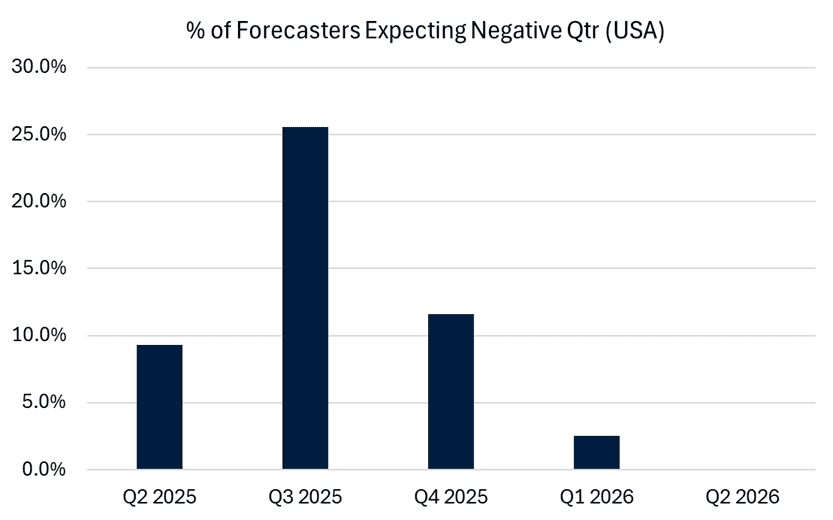 % of Forecasters Expecting Negative Qtr (USA)

30.0%
25.0%
20.0%
15.0%
10.0%
5.0%
0.0%

Q2 2025
Q3 2025
Q4 2025
Q1 2026
Q2 2026